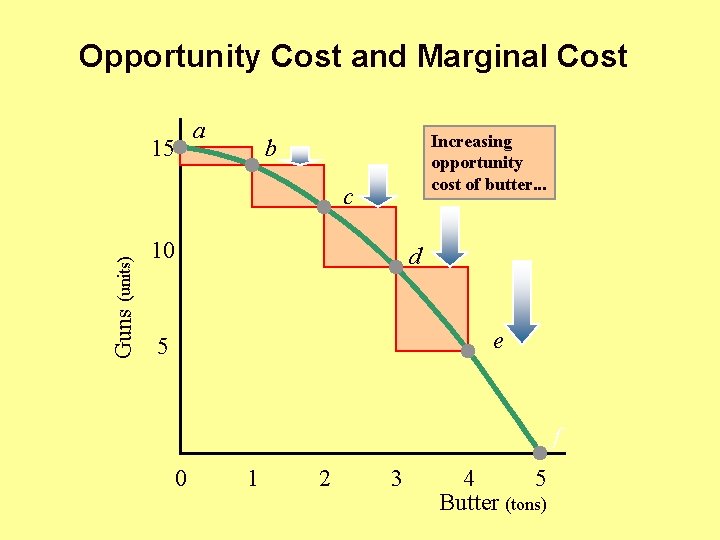 Opportunity Cost and Marginal Cost

Increasing opportunity cost of butter...

a
b
c
d
e
f

15
10
5

Guns (units)

0
1
2
3
4
5

Butter (tons)